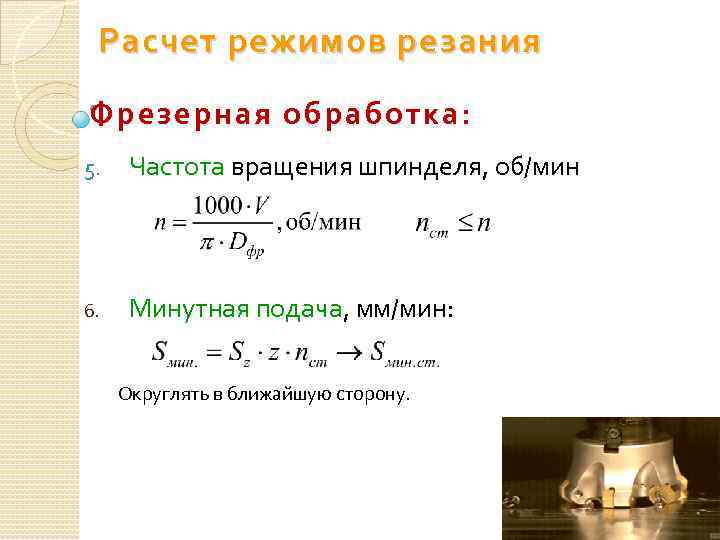 Расчет режимов резания

Фрезерная обработка:

5. Частота вращения шпинделя, об/мин

$n = \frac{1000 \cdot V}{\pi \cdot D_{фр}}$, об/мин $n_{ст} \leq n$

6. Минутная подача, мм/мин:

$S_{мин.} = S_z \cdot z \cdot n_{ст} \rightarrow S_{мин.ст.}$

Округлять в ближайшую сторону.